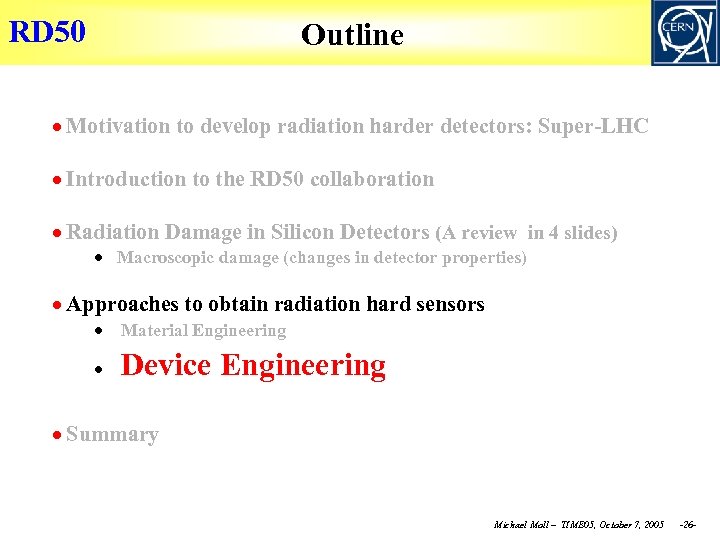 RD50

Outline

CERN

• Motivation to develop radiation harder detectors: Super-LHC

• Introduction to the RD50 collaboration

• Radiation Damage in Silicon Detectors (A review in 4 slides)
  • Macroscopic damage (changes in detector properties)

• Approaches to obtain radiation hard sensors
  • Material Engineering
  • Device Engineering

• Summary

Michael Moll – TIME05, October 7, 2005 -26-